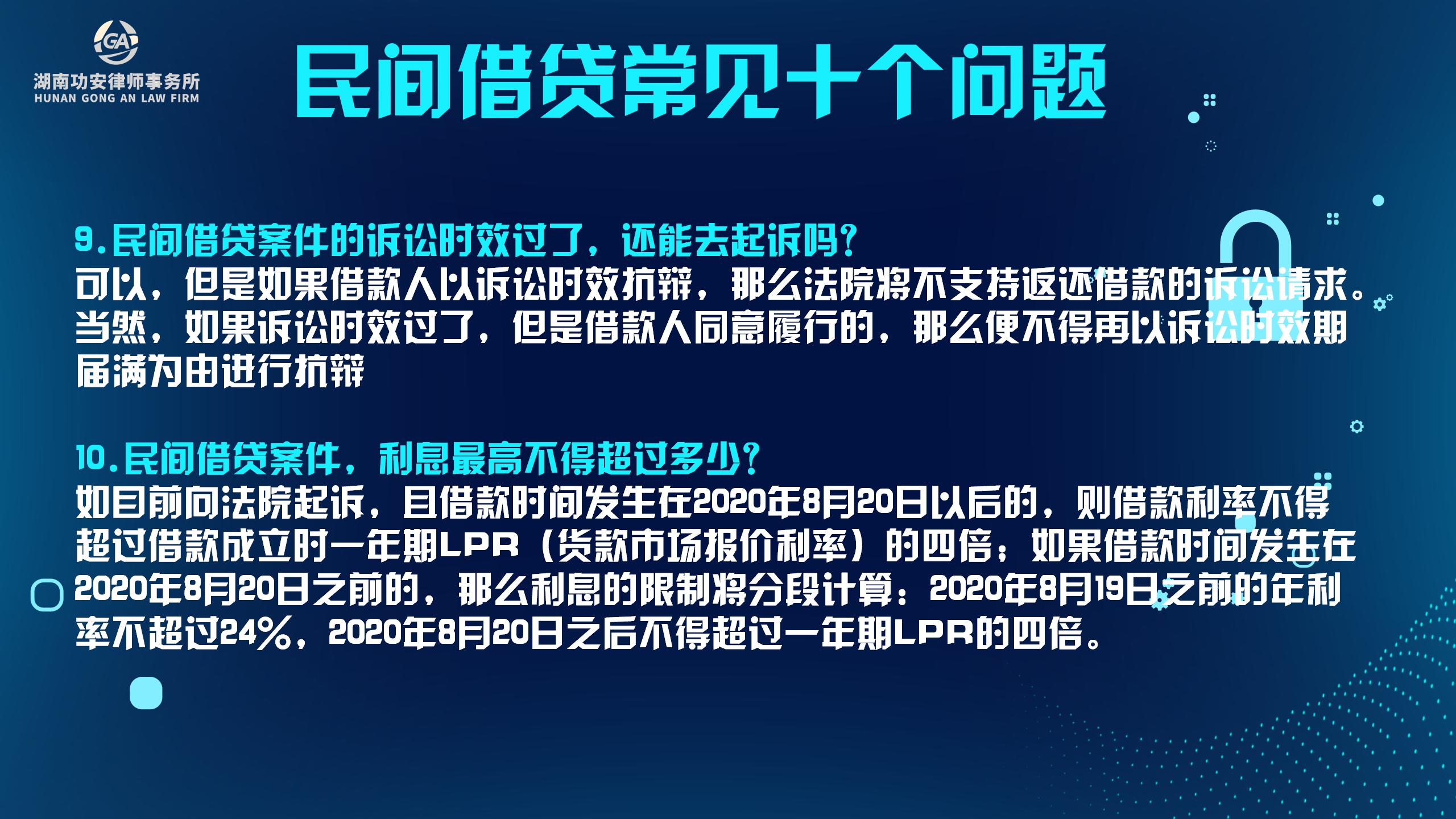 GA
湖南功安律师事务所
HUNAN GONG AN LAW FIRM

民间借贷常见十个问题

9.民间借贷案件的诉讼时效过了，还能去起诉吗？
可以，但是如果借款人以诉讼时效抗辩，那么法院将不支持返还借款的诉讼请求。当然，如果诉讼时效过了，但是借款人同意履行的，那么便不得再以诉讼时效期届满为由进行抗辩

10.民间借贷案件，利息最高不得超过多少？
如目前向法院起诉，且借款时间发生在2020年8月20日以后的，则借款利率不得超过借款成立时一年期LPR（货款市场报价利率）的四倍；如果借款时间发生在2020年8月20日之前的，那么利息的限制将分段计算：2020年8月19日之前的年利率不超过24%，2020年8月20日之后不得超过一年期LPR的四倍。